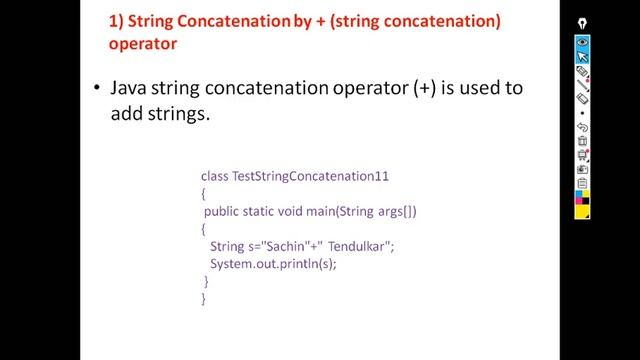 1) String Concatenation by + (string concatenation) operator

• Java string concatenation operator (+) is used to add strings.

class TestStringConcatenation11
{
public static void main(String args[])
{
String s="Sachin"+" Tendulkar";
System.out.println(s);
}
}